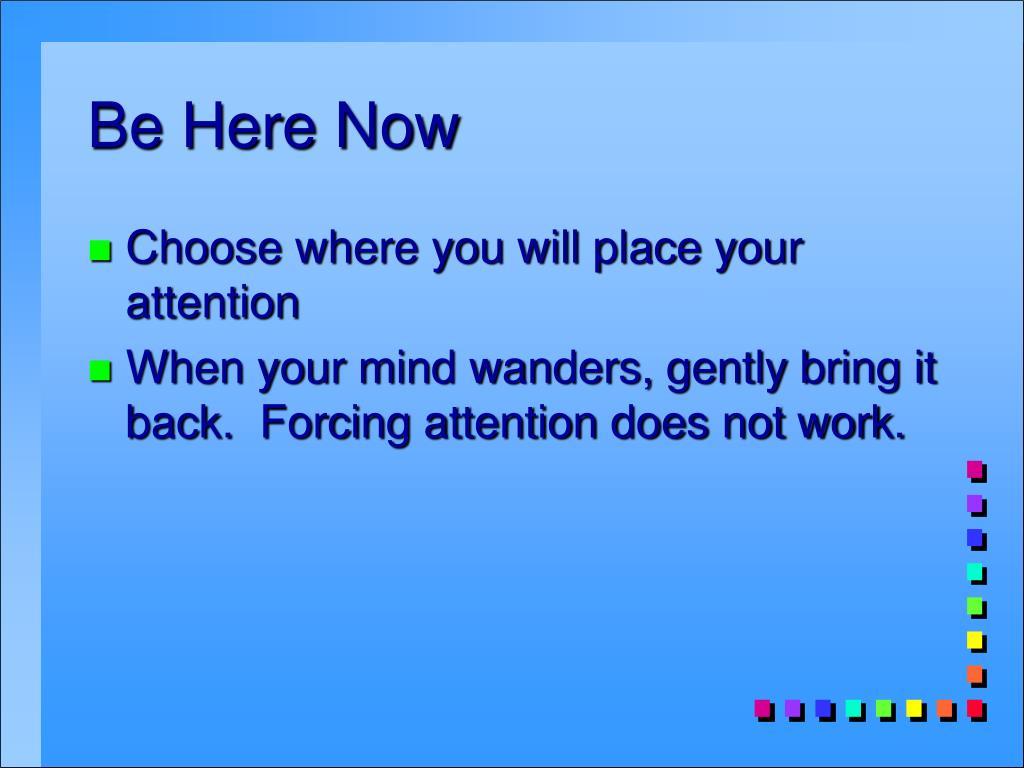 Be Here Now

- Choose where you will place your attention
- When your mind wanders, gently bring it back.  Forcing attention does not work.